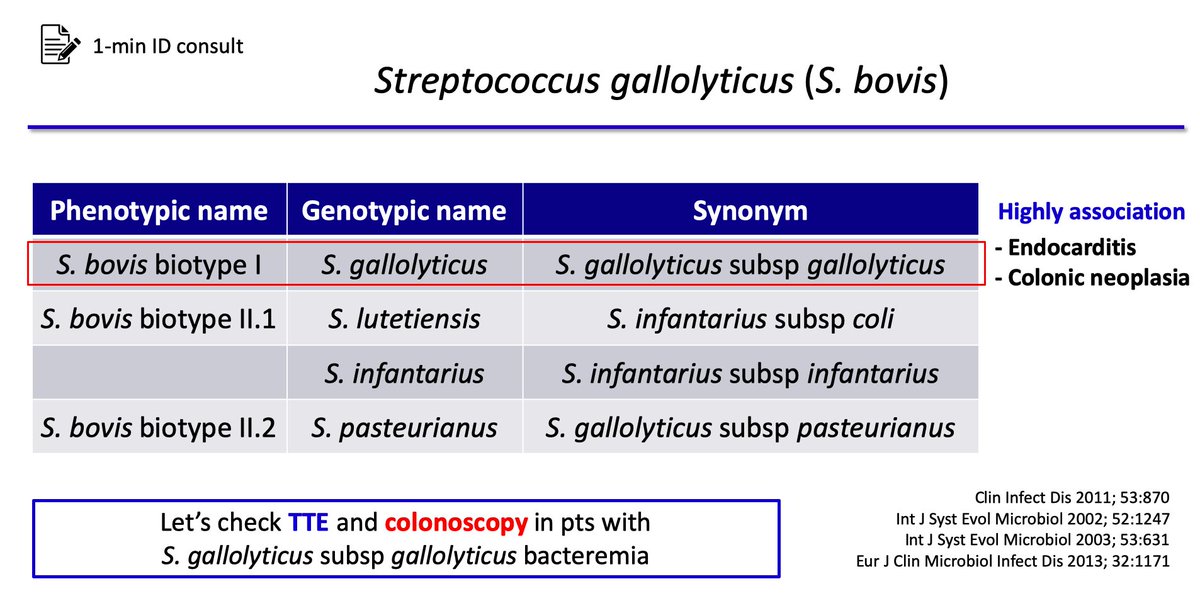 1-min ID consult

Streptococcus gallolyticus (S. bovis)

| Phenotypic name | Genotypic name | Synonym |
|---|---|---|
| S. bovis biotype I | S. gallolyticus | S. gallolyticus subsp gallolyticus |
| S. bovis biotype II.1 | S. lutetiensis | S. infantarius subsp coli |
| | S. infantarius | S. infantarius subsp infantarius |
| S. bovis biotype II.2 | S. pasteurianus | S. gallolyticus subsp pasteurianus |

Highly association
- Endocarditis
- Colonic neoplasia

Let's check TTE and colonoscopy in pts with S. gallolyticus subsp gallolyticus bacteremia

Clin Infect Dis 2011; 53:870
Int J Syst Evol Microbiol 2002; 52:1247
Int J Syst Evol Microbiol 2003; 53:631
Eur J Clin Microbiol Infect Dis 2013; 32:1171